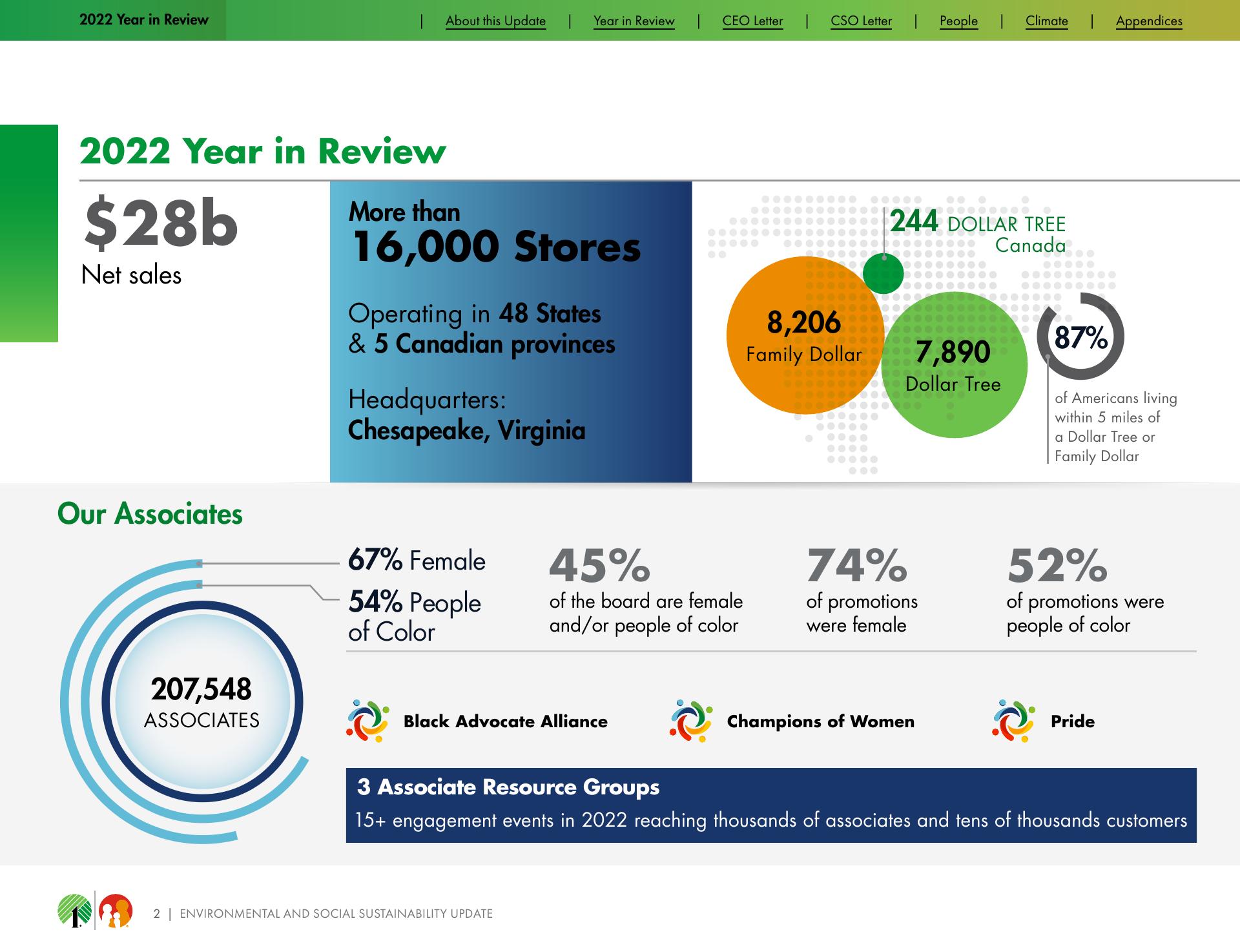 2022 Year in Review | About this Update | Year in Review | CEO Letter | CSO Letter | People | Climate | Appendices

2022 Year in Review

$28b
Net sales

More than
16,000 Stores

Operating in 48 States & 5 Canadian provinces

Headquarters:
Chesapeake, Virginia

244 DOLLAR TREE Canada

8,206
Family Dollar

7,890
Dollar Tree

87%
of Americans living within 5 miles of a Dollar Tree or Family Dollar

Our Associates

207,548
ASSOCIATES

67% Female
54% People of Color

45%
of the board are female and/or people of color

74%
of promotions were female

52%
of promotions were people of color

Black Advocate Alliance

Champions of Women

Pride

3 Associate Resource Groups
15+ engagement events in 2022 reaching thousands of associates and tens of thousands customers

2 | ENVIRONMENTAL AND SOCIAL SUSTAINABILITY UPDATE